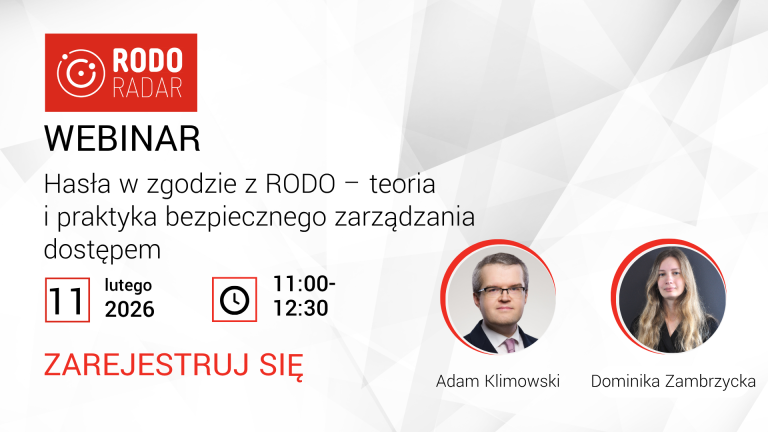 RODO RADAR

WEBINAR

Hasła w zgodzie z RODO – teoria i praktyka bezpiecznego zarządzania dostępem

11 lutego 2026

11:00-12:30

ZAREJESTRUJ SIĘ

Adam Klimowski

Dominika Zambrzycka